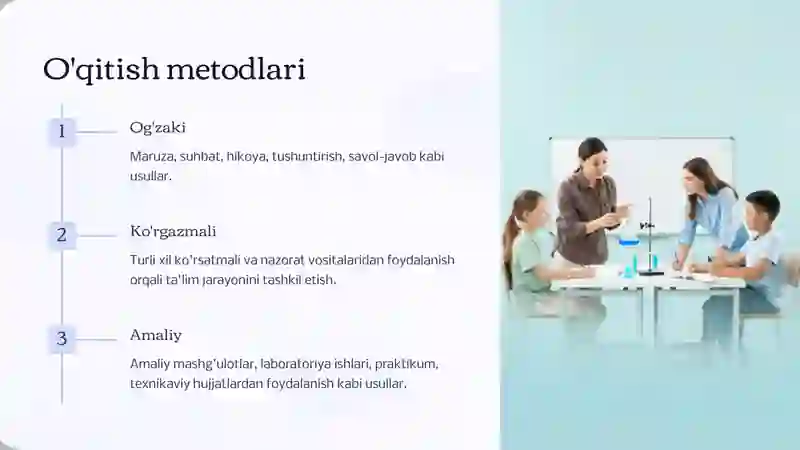 O'qitish metodlari

1

Og'zaki

Maruza, suhbat, hikoya, tushuntirish, savol-javob kabi usullar.

2

Ko'rgazmali

Turli xil ko'rsatmali va nazorat vositalaridan foydalanish orqali ta'lim jarayonini tashkil etish.

3

Amaliy

Amaliy mashg'ulotlar, laboratoriya ishlari, praktikum, texnikaviy hujjatlardan foydalanish kabi usullar.